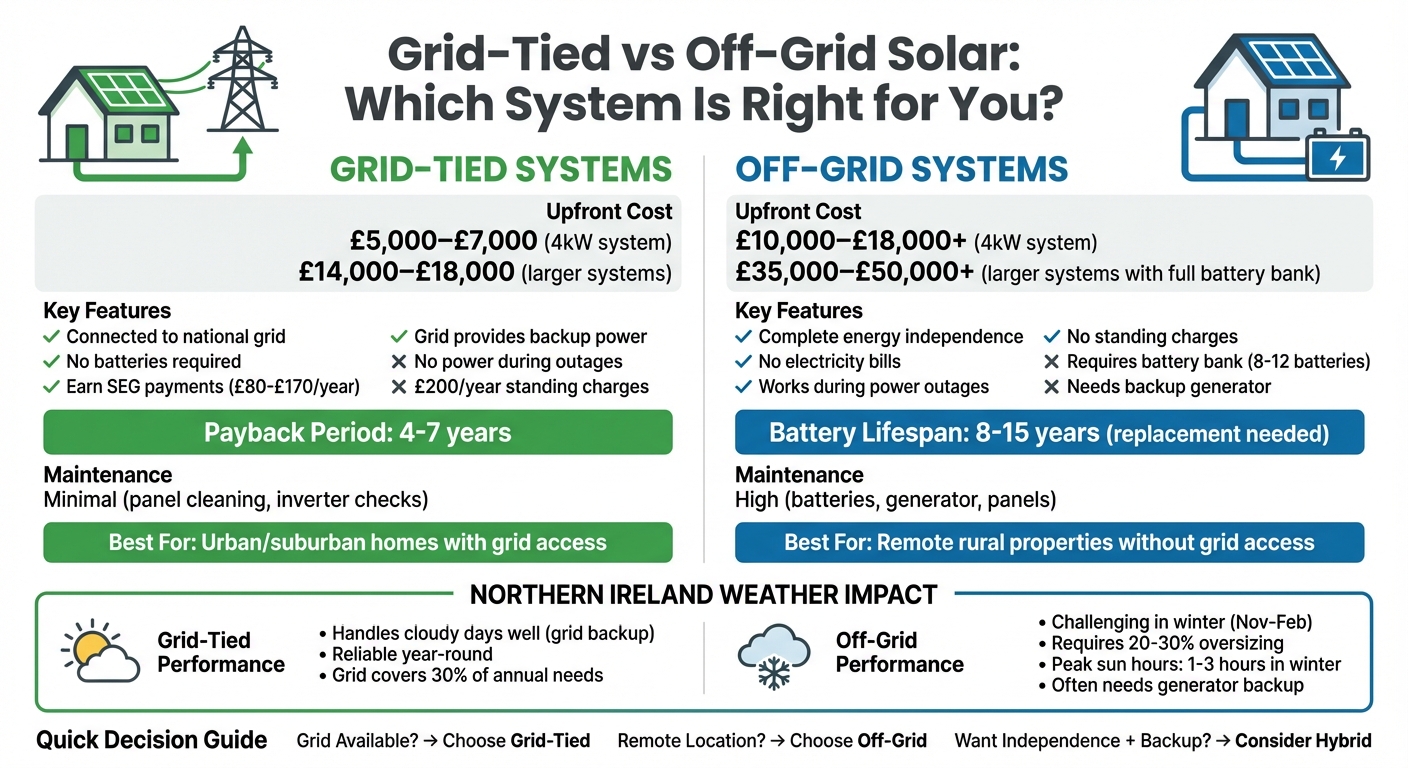 Grid-Tied vs Off-Grid Solar: Which System Is Right for You?

GRID-TIED SYSTEMS

Upfront Cost
£5,000–£7,000 (4kW system)
£14,000–£18,000 (larger systems)

Key Features
✓ Connected to national grid
✓ No batteries required
✓ Earn SEG payments (£80-£170/year)
✓ Grid provides backup power
✕ No power during outages
✕ £200/year standing charges

Payback Period: 4-7 years

Maintenance
Minimal (panel cleaning, inverter checks)

Best For: Urban/suburban homes with grid access

OFF-GRID SYSTEMS

Upfront Cost
£10,000–£18,000+ (4kW system)
£35,000–£50,000+ (larger systems with full battery bank)

Key Features
✓ Complete energy independence
✓ No electricity bills
✓ Works during power outages
✓ No standing charges
✕ Requires battery bank (8-12 batteries)
✕ Needs backup generator

Battery Lifespan: 8-15 years (replacement needed)

Maintenance
High (batteries, generator, panels)

Best For: Remote rural properties without grid access

NORTHERN IRELAND WEATHER IMPACT

Grid-Tied Performance
• Handles cloudy days well (grid backup)
• Reliable year-round
• Grid covers 30% of annual needs

Off-Grid Performance
• Challenging in winter (Nov-Feb)
• Requires 20-30% oversizing
• Peak sun hours: 1-3 hours in winter
• Often needs generator backup

Quick Decision Guide Grid Available? → Choose Grid-Tied Remote Location? → Choose Off-Grid Want Independence + Backup? → Consider Hybrid